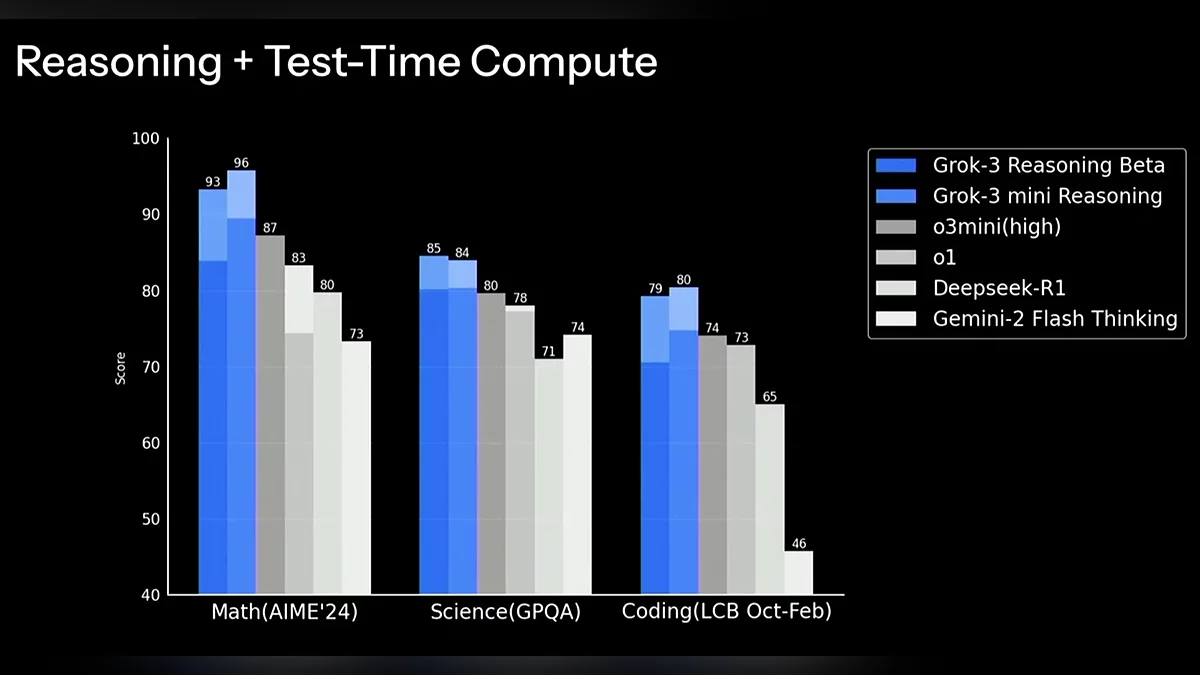 Reasoning + Test-Time Compute

100
90
80
70
60
50
40

Score

93 96 87 83 80 73
85 84 80 78 71 74
79 80 74 73 65 46

Math(AIME'24)
Science(GPQA)
Coding(LCB Oct-Feb)

Grok-3 Reasoning Beta
Grok-3 mini Reasoning
o3mini(high)
o1
Deepseek-R1
Gemini-2 Flash Thinking